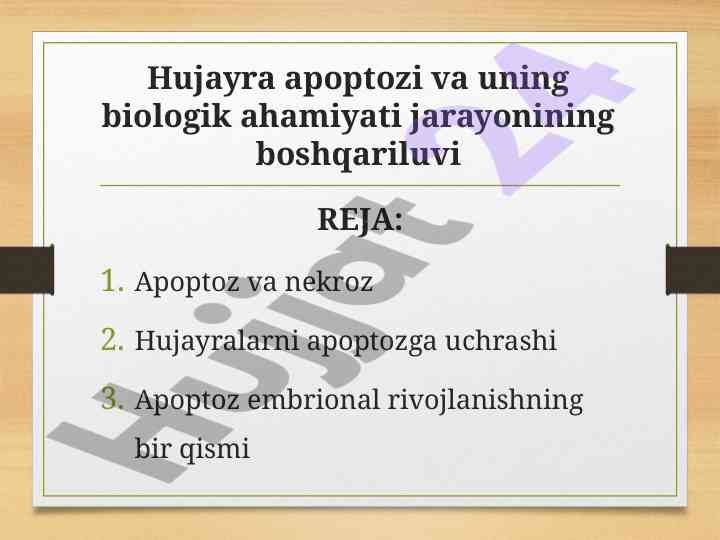 Hujayra apoptozi va uning biologik ahamiyati jarayonining boshqariluvi

REJA:

1. Apoptoz va nekroz
2. Hujayralarni apoptozga uchrashi
3. Apoptoz embrional rivojlanishning bir qismi

Hujjat 24